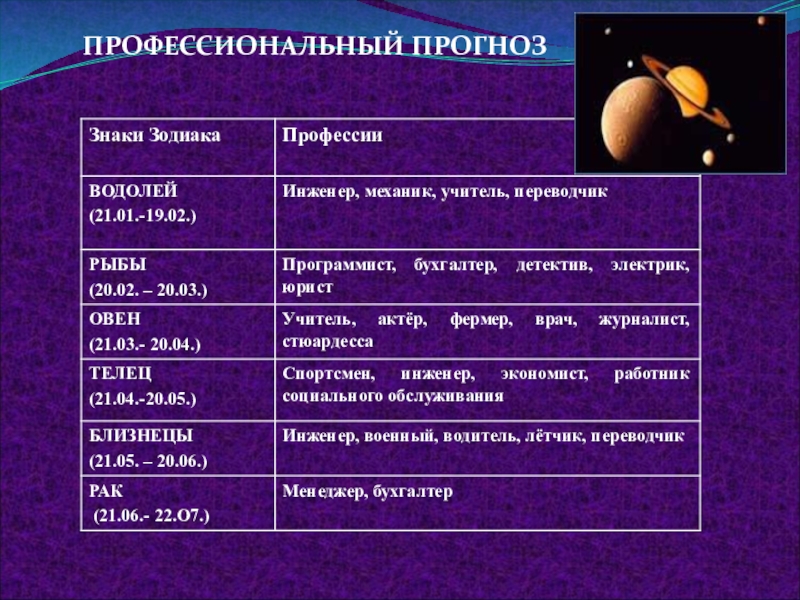 ПРОФЕССИОНАЛЬНЫЙ ПРОГНОЗ

| Знаки Зодиака | Профессии |
|---|---|
| ВОДОЛЕЙ (21.01.-19.02.) | Инженер, механик, учитель, переводчик |
| РЫБЫ (20.02. – 20.03.) | Программист, бухгалтер, детектив, электрик, юрист |
| ОВЕН (21.03.- 20.04.) | Учитель, актёр, фермер, врач, журналист, стюардесса |
| ТЕЛЕЦ (21.04.-20.05.) | Спортсмен, инженер, экономист, работник социального обслуживания |
| БЛИЗНЕЦЫ (21.05. – 20.06.) | Инженер, военный, водитель, лётчик, переводчик |
| РАК (21.06.- 22.О7.) | Менеджер, бухгалтер |